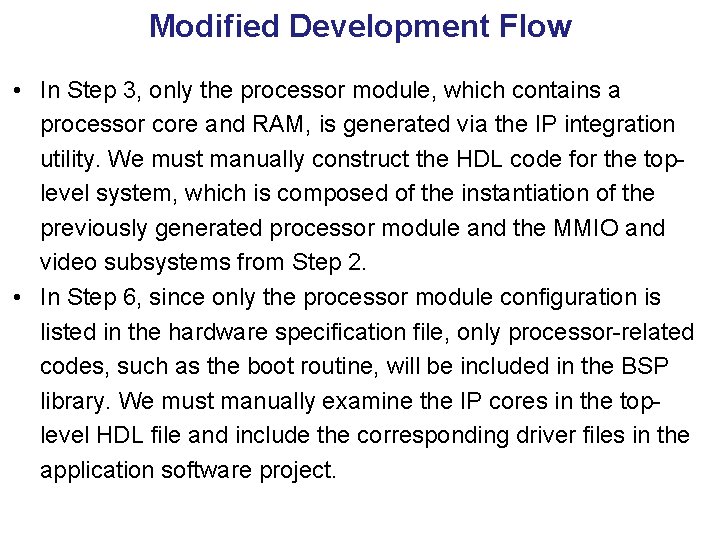 Modified Development Flow

• In Step 3, only the processor module, which contains a processor core and RAM, is generated via the IP integration utility. We must manually construct the HDL code for the top-level system, which is composed of the instantiation of the previously generated processor module and the MMIO and video subsystems from Step 2.
• In Step 6, since only the processor module configuration is listed in the hardware specification file, only processor-related codes, such as the boot routine, will be included in the BSP library. We must manually examine the IP cores in the top-level HDL file and include the corresponding driver files in the application software project.